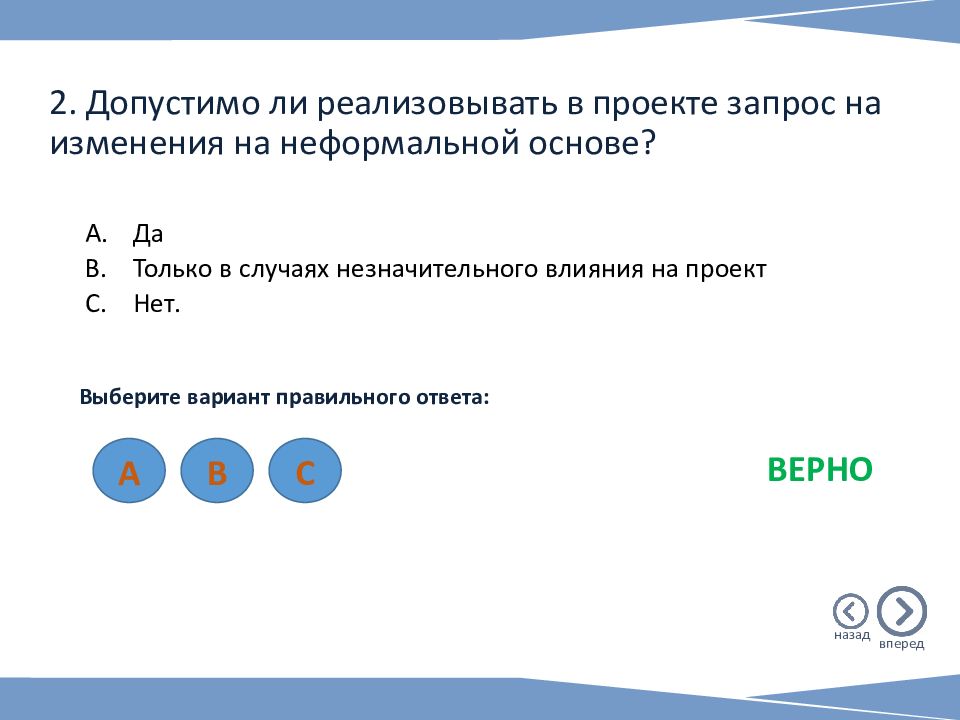 2. Допустимо ли реализовывать в проекте запрос на изменения на неформальной основе?

A. Да
B. Только в случаях незначительного влияния на проект
C. Нет.

Выберите вариант правильного ответа:

A B C

ВЕРНО

назад вперед